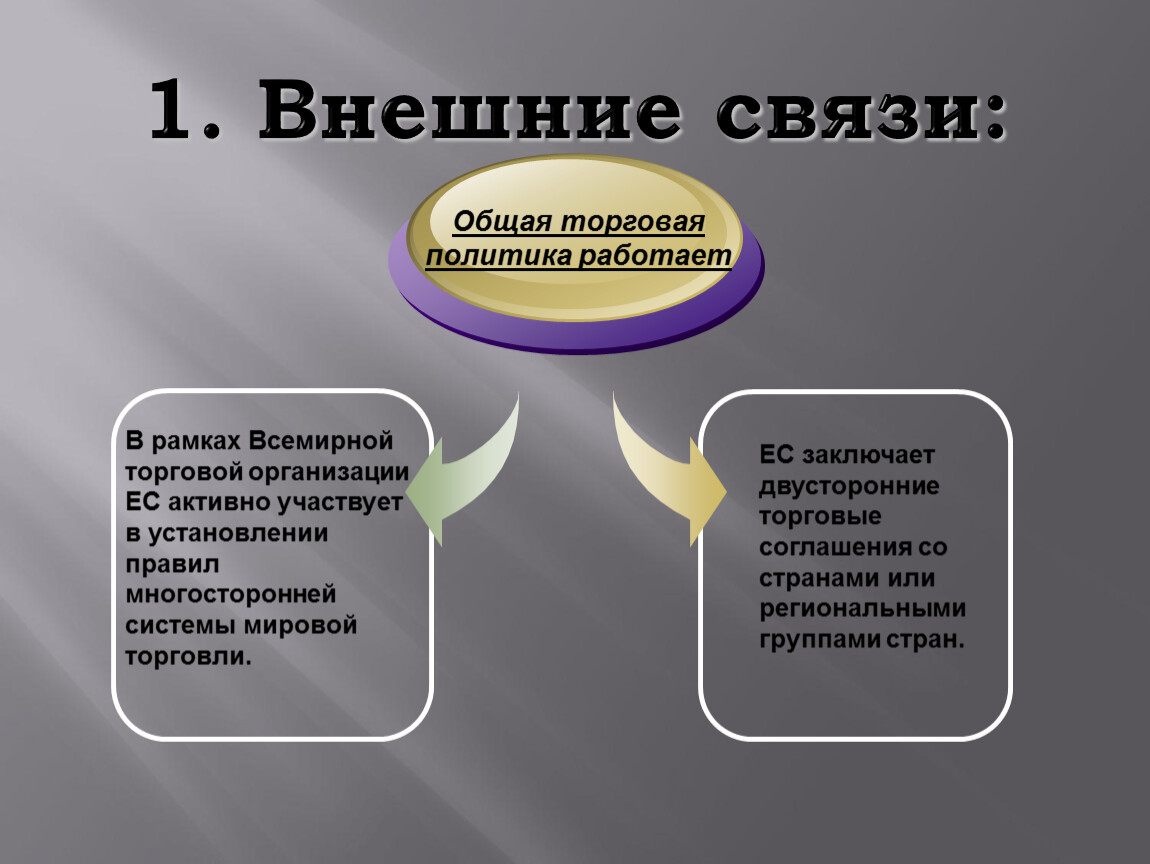 1. Внешние связи:

Общая торговая политика работает

В рамках Всемирной торговой организации ЕС активно участвует в установлении правил многосторонней системы мировой торговли.

ЕС заключает двусторонние торговые соглашения со странами или региональными группами стран.